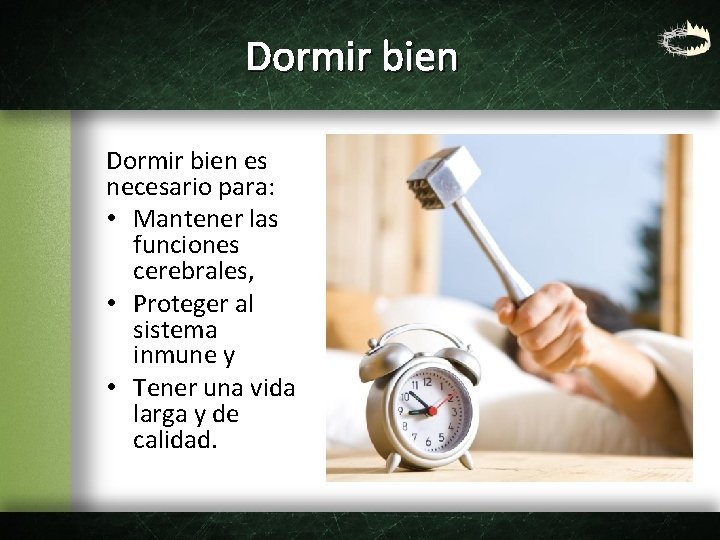 Dormir bien

Dormir bien es necesario para:

• Mantener las funciones cerebrales,
• Proteger al sistema inmune y
• Tener una vida larga y de calidad.

12
1
2
3
4
5
6
7
8
9
10
11